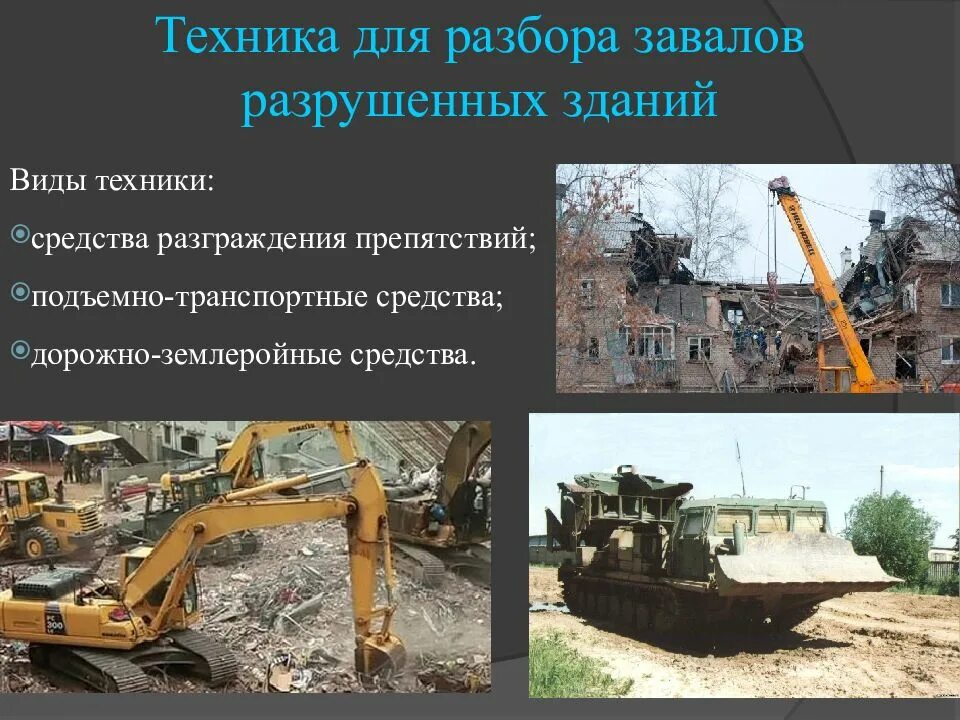 Техника для разбора завалов разрушенных зданий

Виды техники:

средства разграждения препятствий;

подъемно-транспортные средства;

дорожно-землеройные средства.